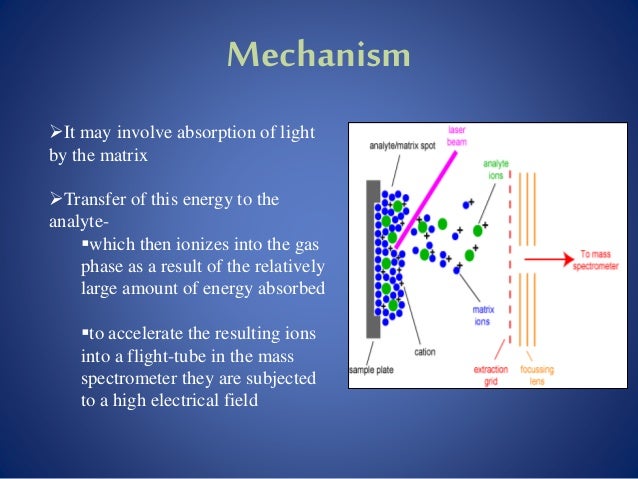 Mechanism

➢It may involve absorption of light by the matrix

➢Transfer of this energy to the analyte-

▪which then ionizes into the gas phase as a result of the relatively large amount of energy absorbed

▪to accelerate the resulting ions into a flight-tube in the mass spectrometer they are subjected to a high electrical field

analyte/matrix spot
laser beam
analyte ions
To mass spectrometer
matrix ions
cation
sample plate
extraction grid
focussing lens